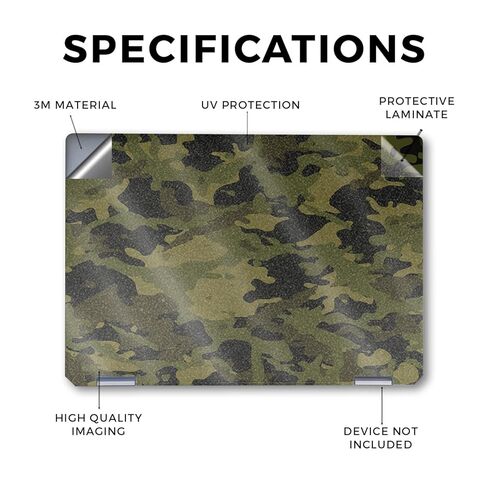 SPECIFICATIONS

3M MATERIAL

UV PROTECTION

PROTECTIVE LAMINATE

HIGH QUALITY IMAGING

DEVICE NOT INCLUDED